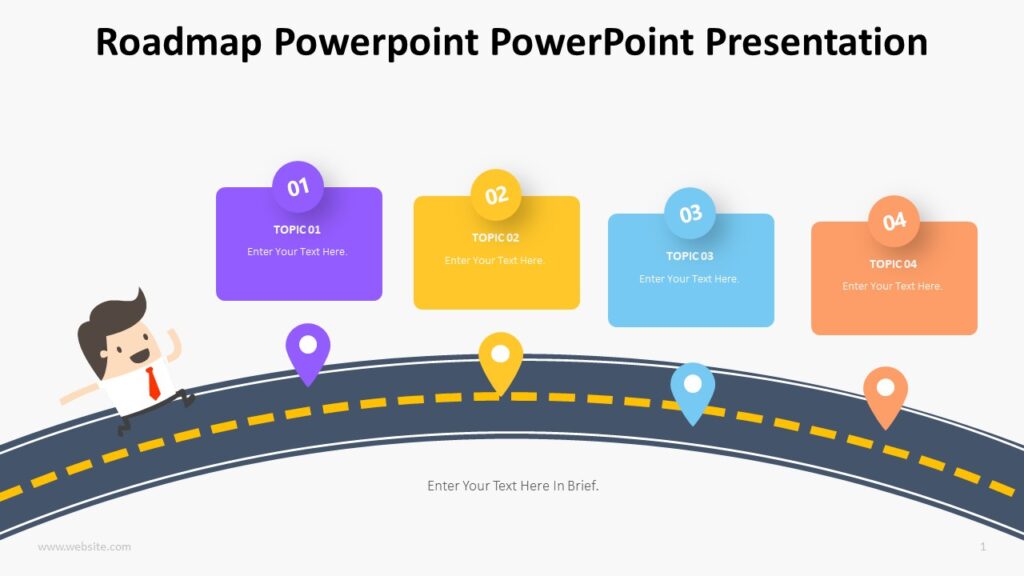 Roadmap Powerpoint PowerPoint Presentation

01
TOPIC 01
Enter Your Text Here.

02
TOPIC 02
Enter Your Text Here.

03
TOPIC 03
Enter Your Text Here.

04
TOPIC 04
Enter Your Text Here.

Enter Your Text Here In Brief.

www.website.com

1